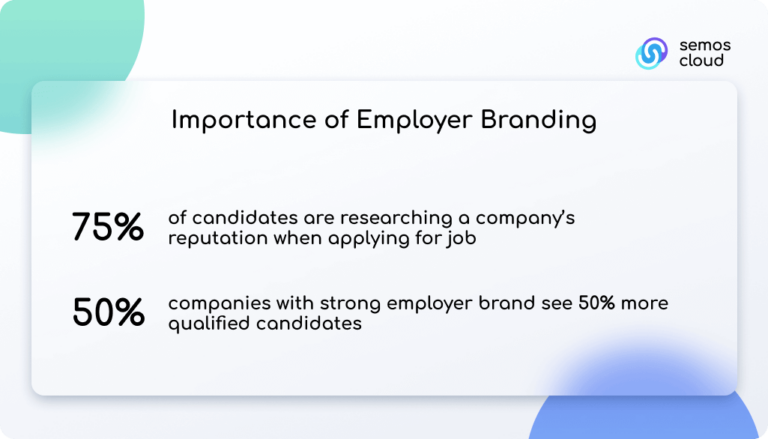 semos cloud

Importance of Employer Branding

75% of candidates are researching a company's reputation when applying for job

50% companies with strong employer brand see 50% more qualified candidates